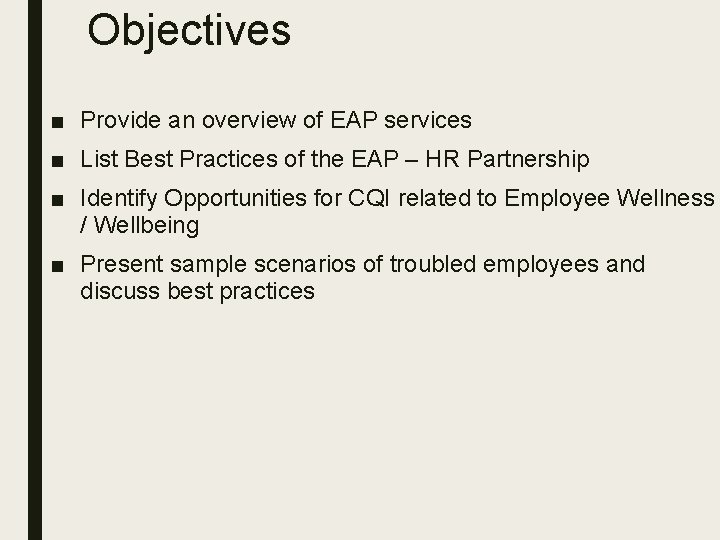 Objectives

■ Provide an overview of EAP services
■ List Best Practices of the EAP – HR Partnership
■ Identify Opportunities for CQI related to Employee Wellness / Wellbeing
■ Present sample scenarios of troubled employees and discuss best practices